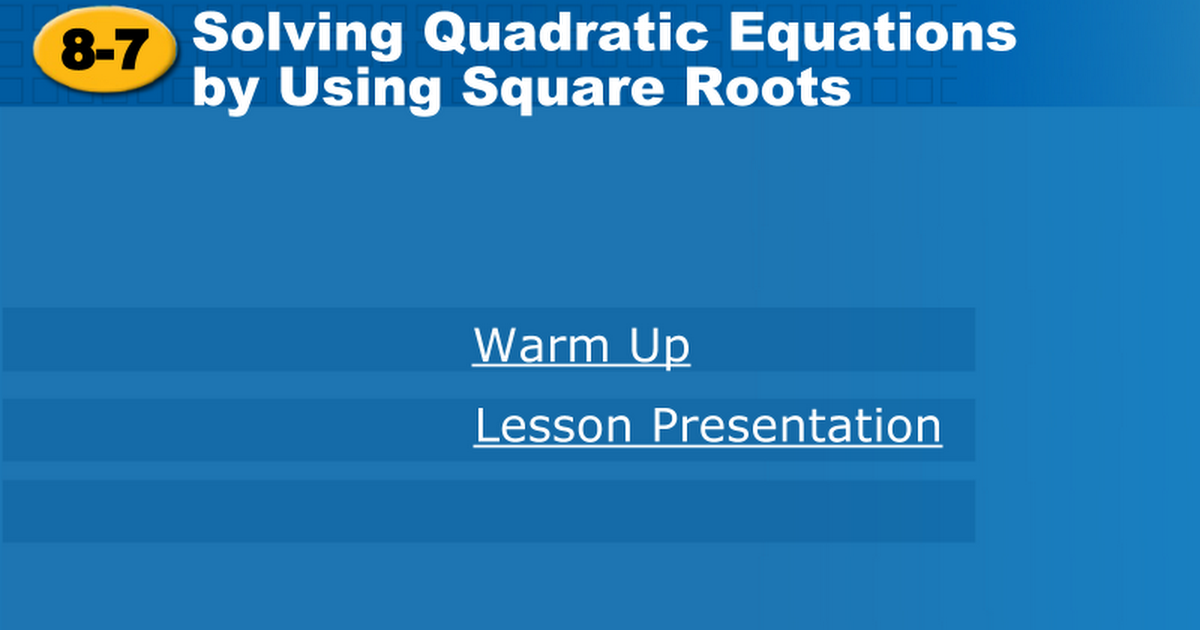 8-7 Solving Quadratic Equations by Using Square Roots

Warm Up

Lesson Presentation